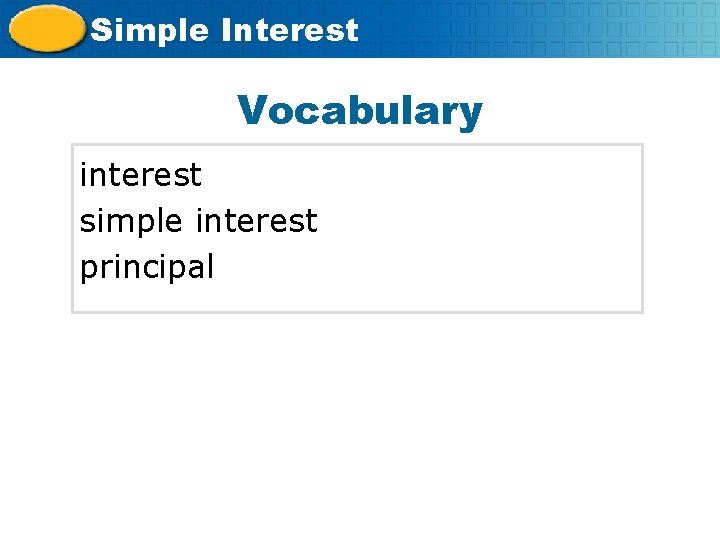 Simple Interest

Vocabulary

interest
simple interest
principal